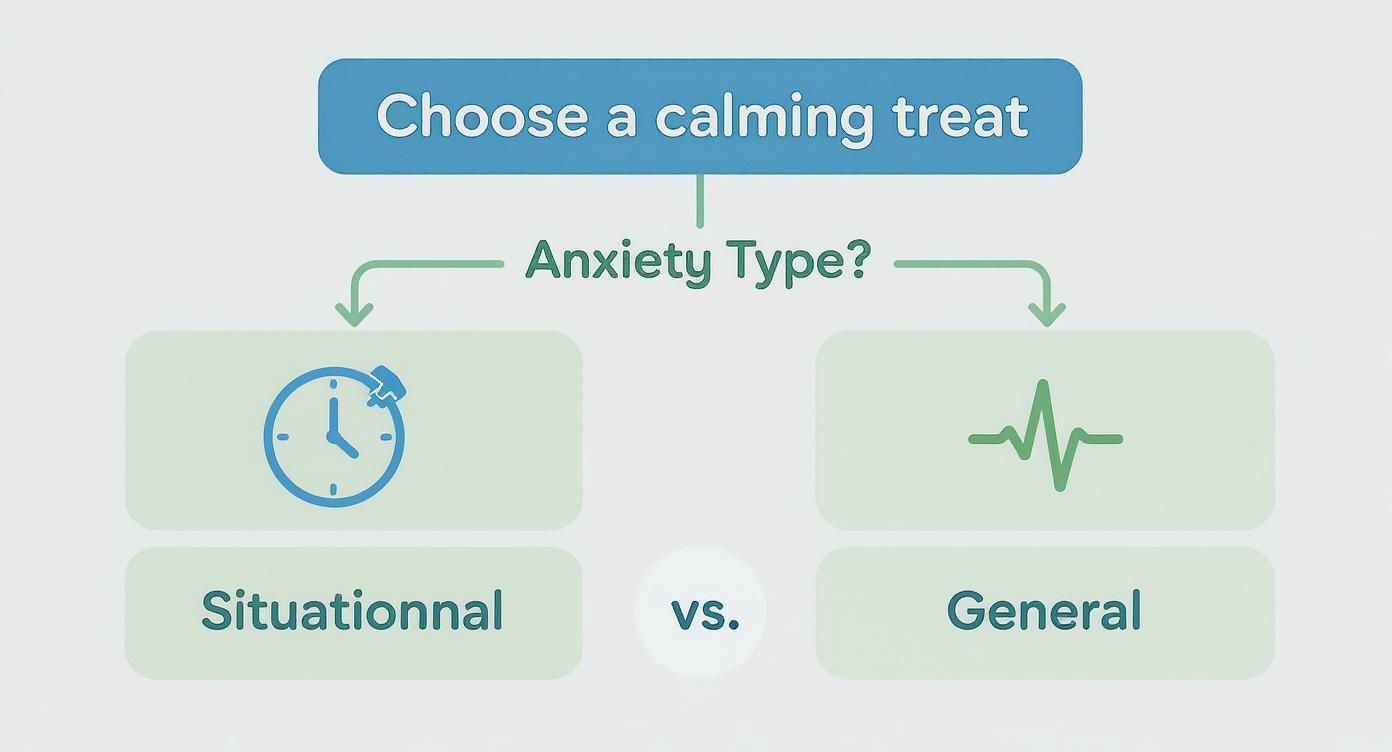 Choose a calming treat

Anxiety Type?

Situationnal

vs.

General